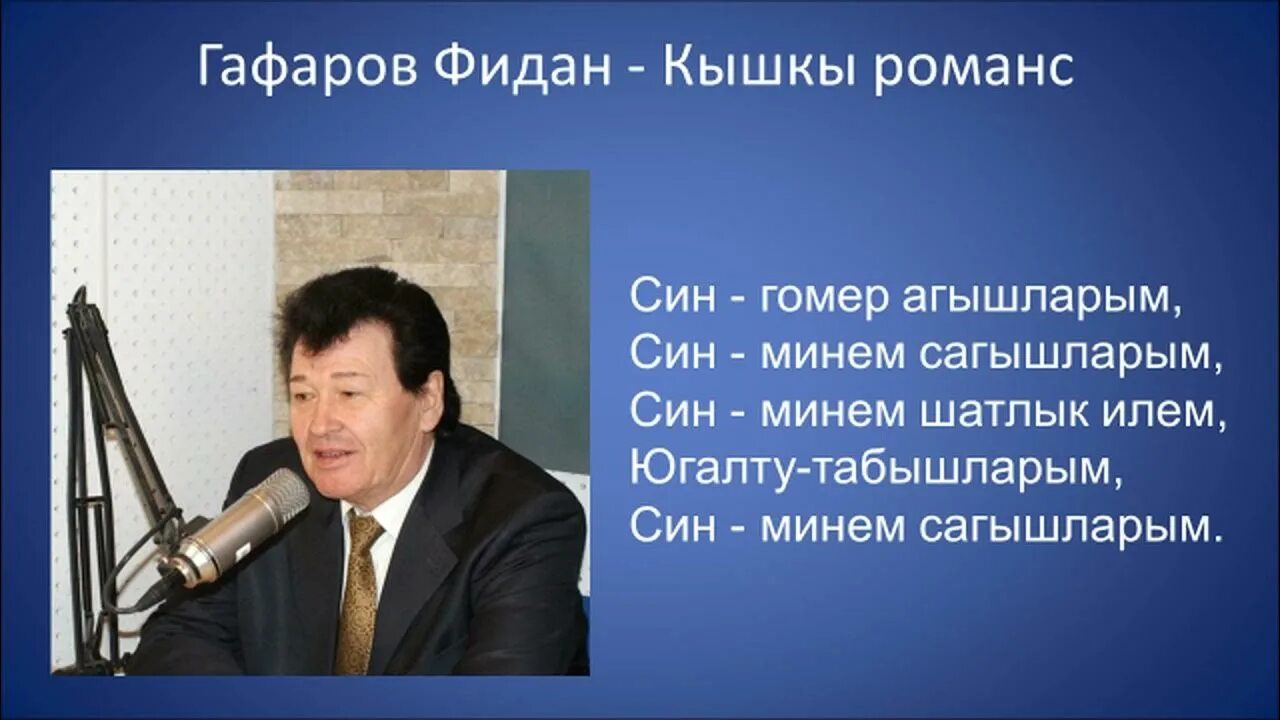 Гафаров Фидан - Кышкы романс

Син - гомер агышларым,
Син - минем сагышларым,
Син - минем шатлык илем,
Югалту-табышларым,
Син - минем сагышларым.